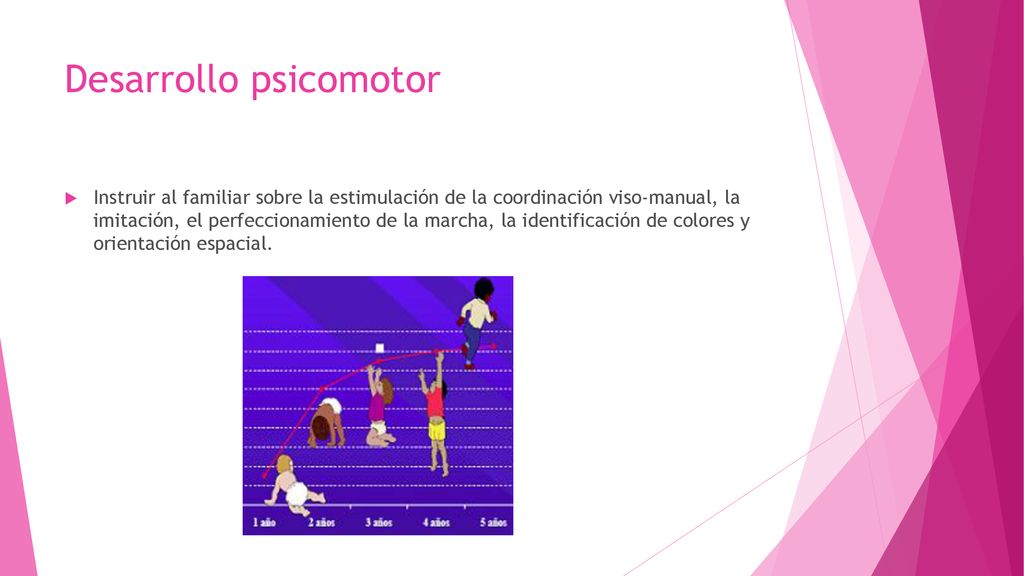 Desarrollo psicomotor

Instruir al familiar sobre la estimulación de la coordinación viso-manual, la imitación, el perfeccionamiento de la marcha, la identificación de colores y orientación espacial.

1 año 2 años 3 años 4 años 5 años